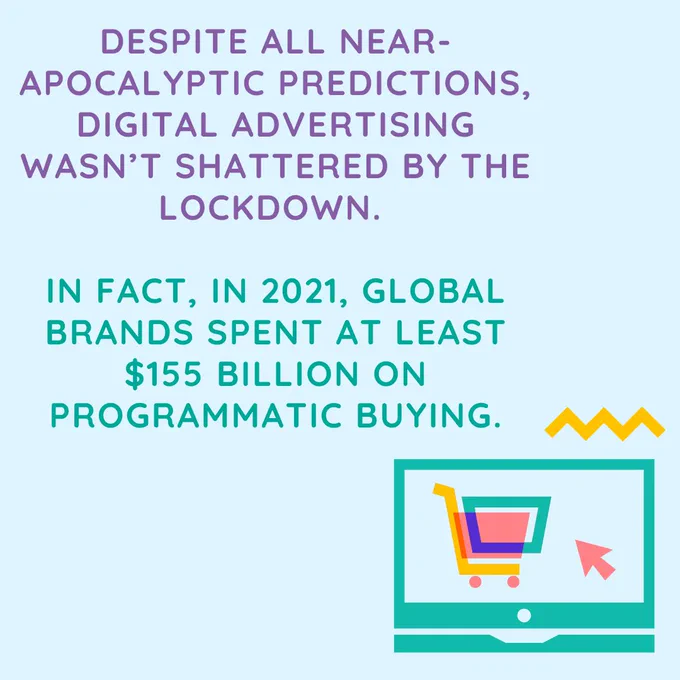 DESPITE ALL NEAR-APOCALYPTIC PREDICTIONS, DIGITAL ADVERTISING WASN'T SHATTERED BY THE LOCKDOWN.

IN FACT, IN 2021, GLOBAL BRANDS SPENT AT LEAST \$155 BILLION ON PROGRAMMATIC BUYING.